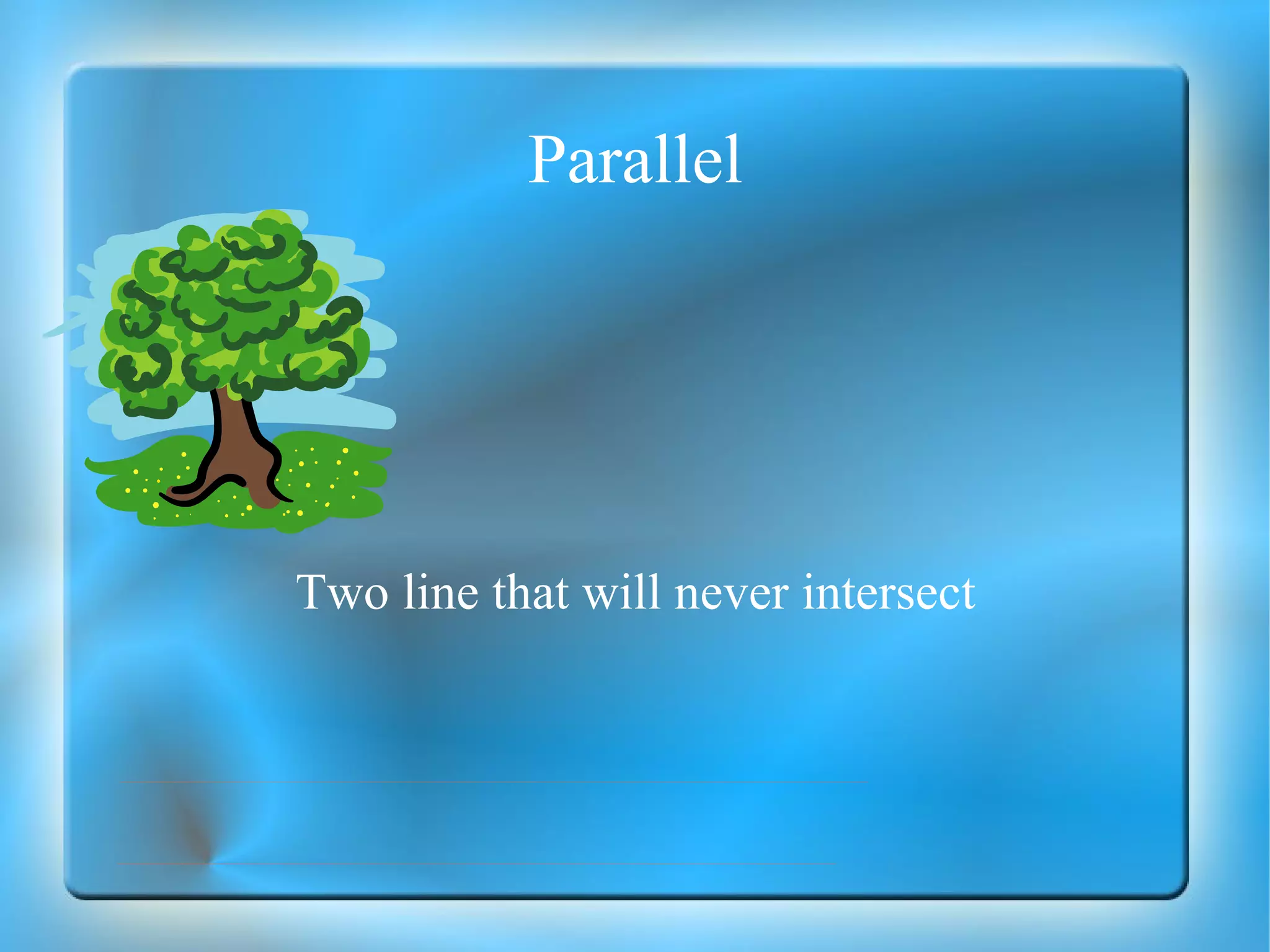 Parallel

Two line that will never intersect